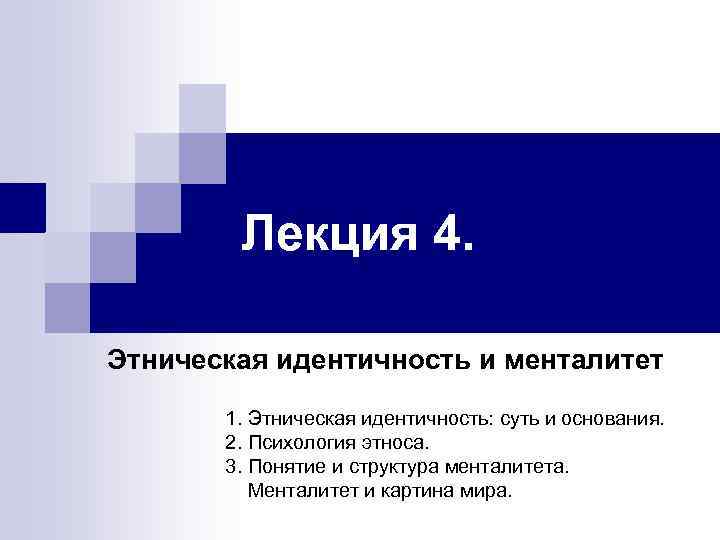 Лекция 4.

Этническая идентичность и менталитет

1. Этническая идентичность: суть и основания.
2. Психология этноса.
3. Понятие и структура менталитета. Менталитет и картина мира.